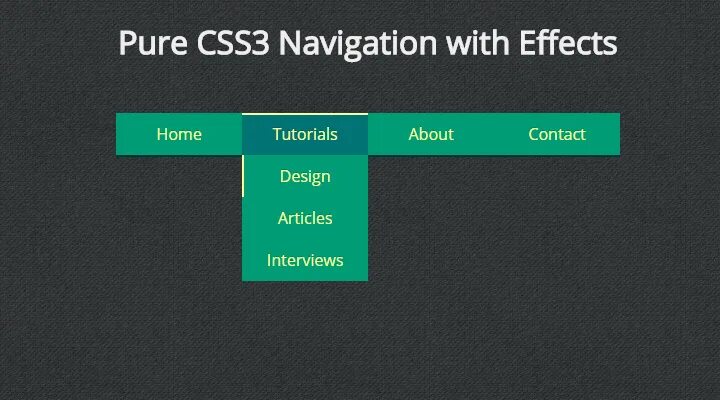 Pure CSS3 Navigation with Effects

Home
Tutorials
About
Contact

Design
Articles
Interviews